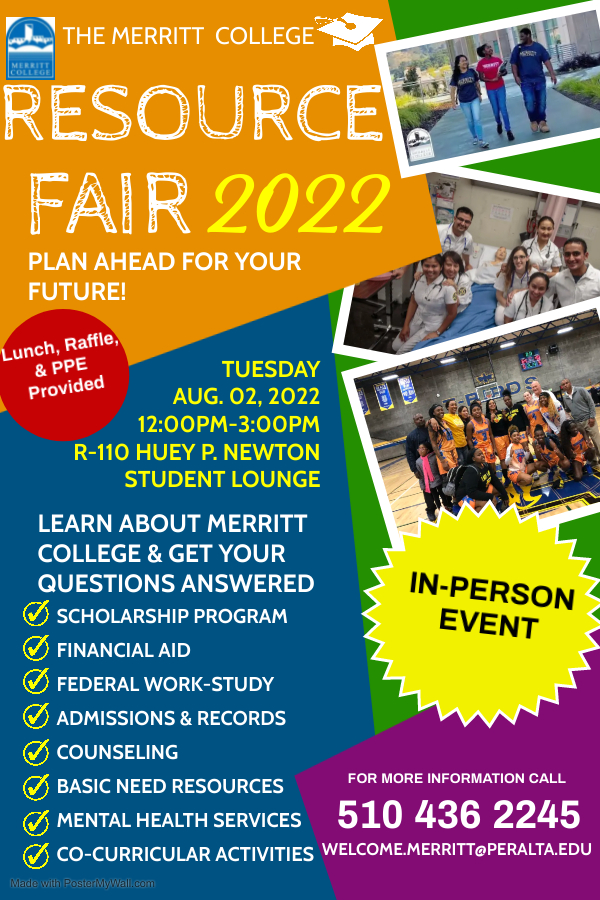 MERRITT COLLEGE

THE MERRITT COLLEGE

RESOURCE FAIR 2022

PLAN AHEAD FOR YOUR FUTURE!

Lunch, Raffle, & PPE Provided

TUESDAY
AUG. 02, 2022
12:00PM-3:00PM
R-110 HUEY P. NEWTON STUDENT LOUNGE

LEARN ABOUT MERRITT COLLEGE & GET YOUR QUESTIONS ANSWERED

SCHOLARSHIP PROGRAM
FINANCIAL AID
FEDERAL WORK-STUDY
ADMISSIONS & RECORDS
COUNSELING
BASIC NEED RESOURCES
MENTAL HEALTH SERVICES
CO-CURRICULAR ACTIVITIES

IN-PERSON EVENT

FOR MORE INFORMATION CALL
510 436 2245
WELCOME.MERRITT@PERALTA.EDU

Made with PosterMyWall.com